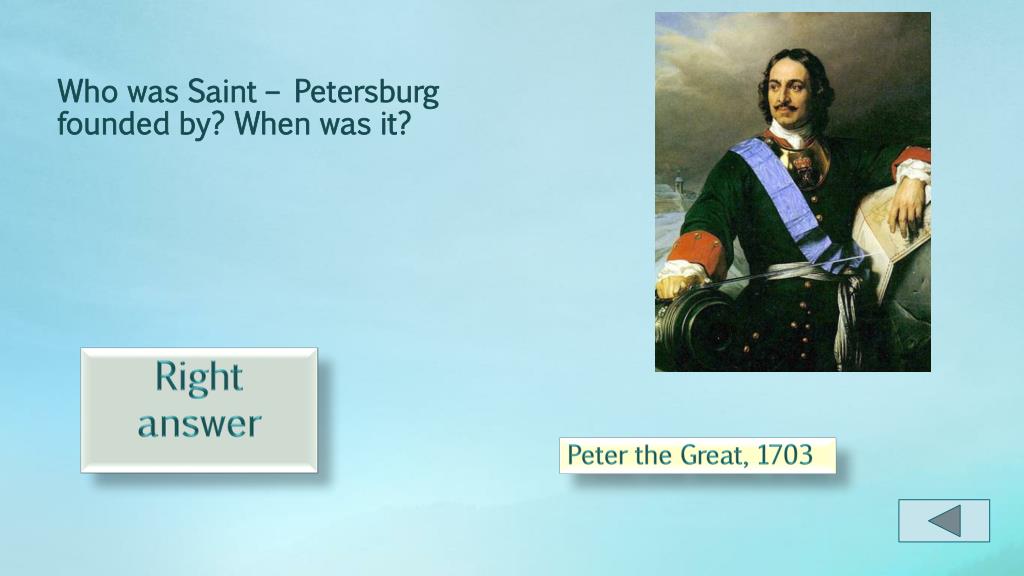 Who was Saint – Petersburg founded by? When was it?

Right answer

Peter the Great, 1703